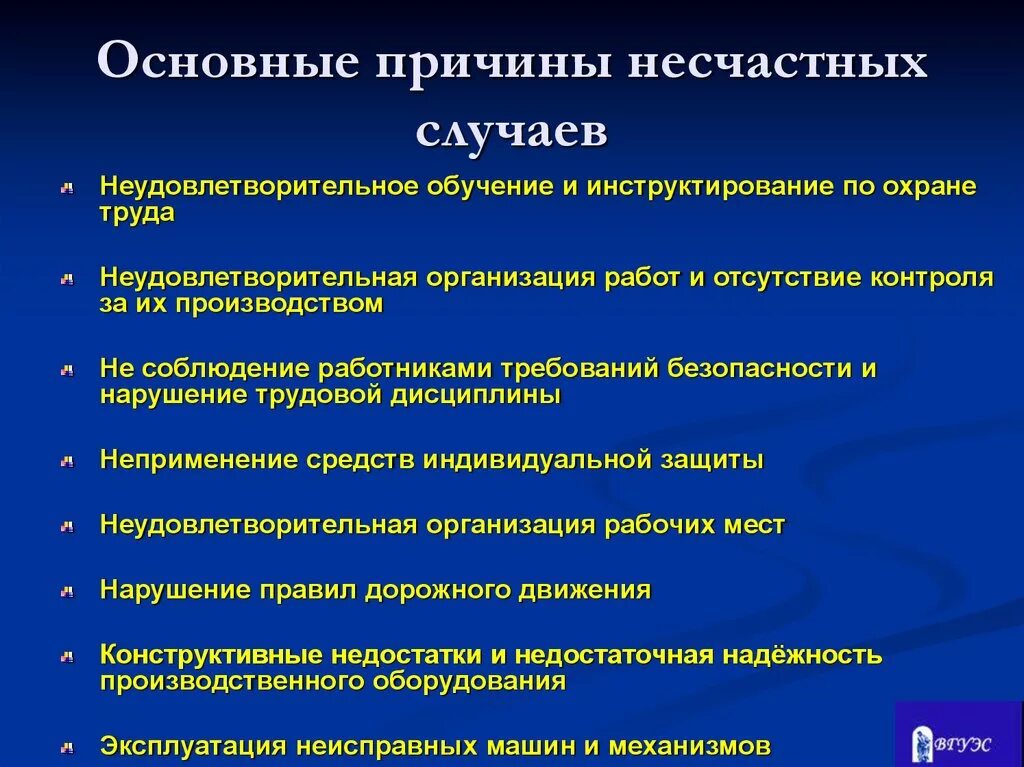 Основные причины несчастных случаев

Неудовлетворительное обучение и инструктирование по охране труда

Неудовлетворительная организация работ и отсутствие контроля за их производством

Не соблюдение работниками требований безопасности и нарушение трудовой дисциплины

Неприменение средств индивидуальной защиты

Неудовлетворительная организация рабочих мест

Нарушение правил дорожного движения

Конструктивные недостатки и недостаточная надёжность производственного оборудования

Эксплуатация неисправных машин и механизмов

ВГУЭС